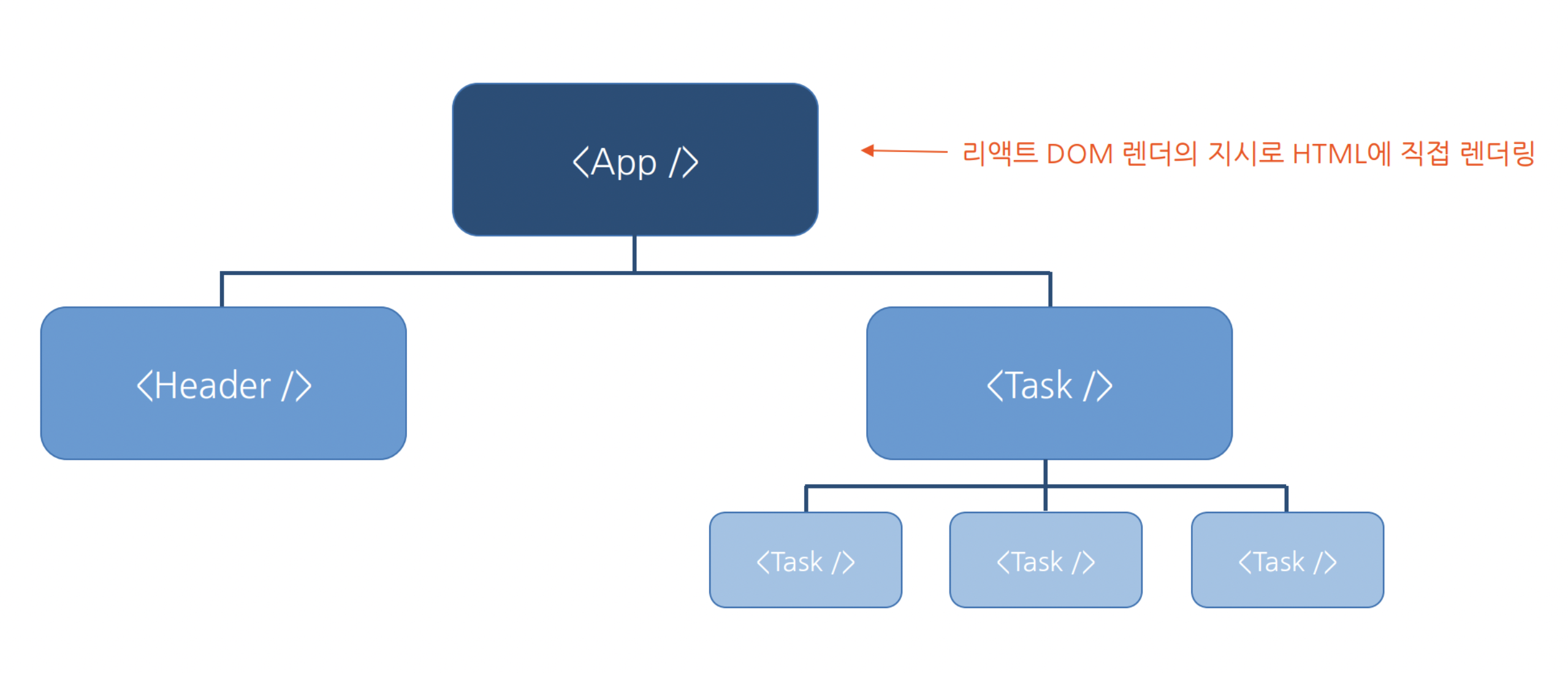 <App />

리액트 DOM 렌더의 지시로 HTML에 직접 렌더링

<Header />

<Task />

<Task />

<Task />

<Task />